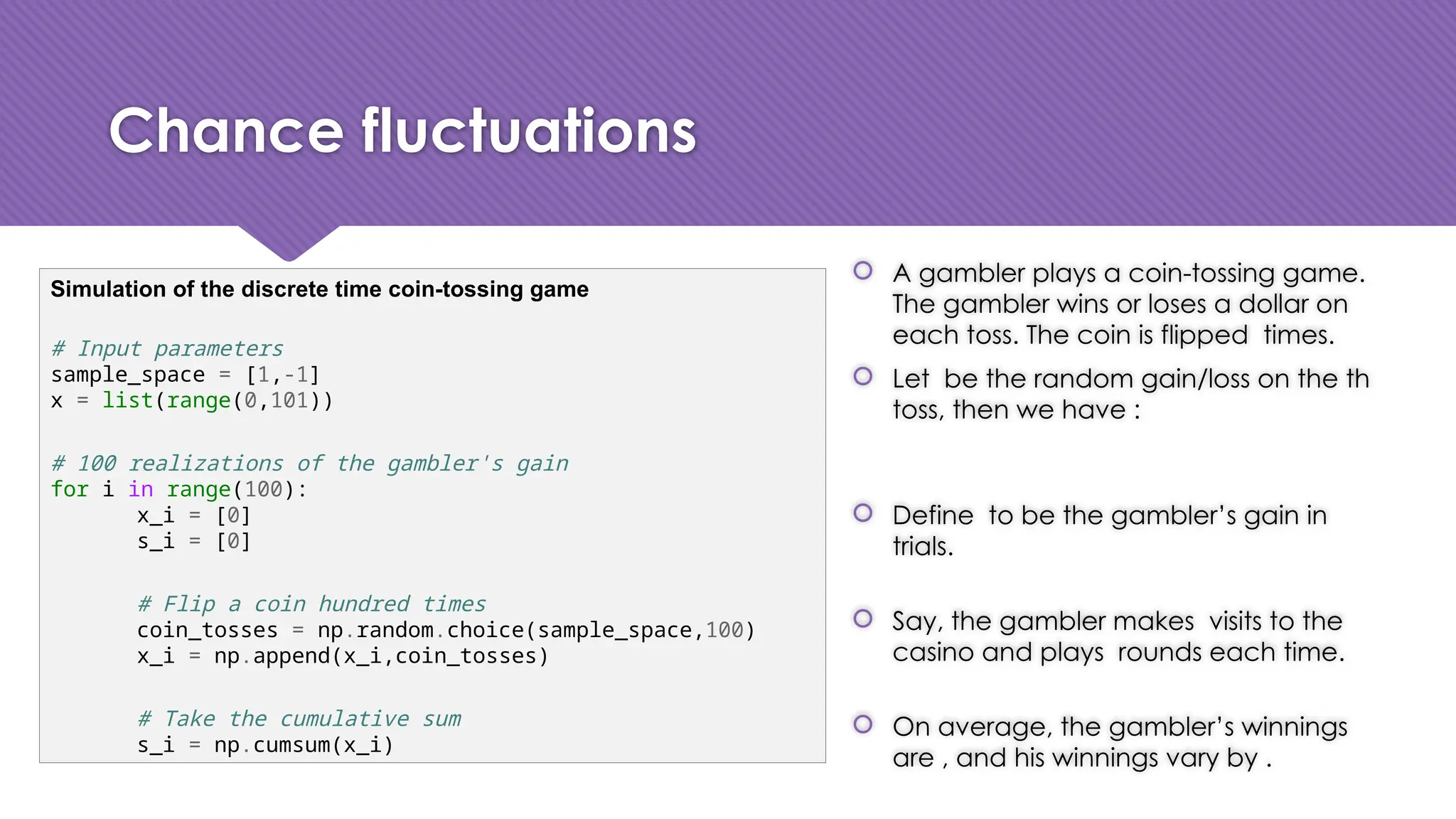 Chance fluctuations

Simulation of the discrete time coin-tossing game

# Input parameters
sample_space = [1,-1]
x = list(range(0,101))

# 100 realizations of the gambler's gain
for i in range(100):
    x_i = [0]
    s_i = [0]

    # Flip a coin hundred times
    coin_tosses = np.random.choice(sample_space,100)
    x_i = np.append(x_i,coin_tosses)

    # Take the cumulative sum
    s_i = np.cumsum(x_i)

A gambler plays a coin-tossing game. The gambler wins or loses a dollar on each toss. The coin is flipped times.

Let be the random gain/loss on the th toss, then we have :

Define to be the gambler's gain in trials.

Say, the gambler makes visits to the casino and plays rounds each time.

On average, the gambler's winnings are , and his winnings vary by .